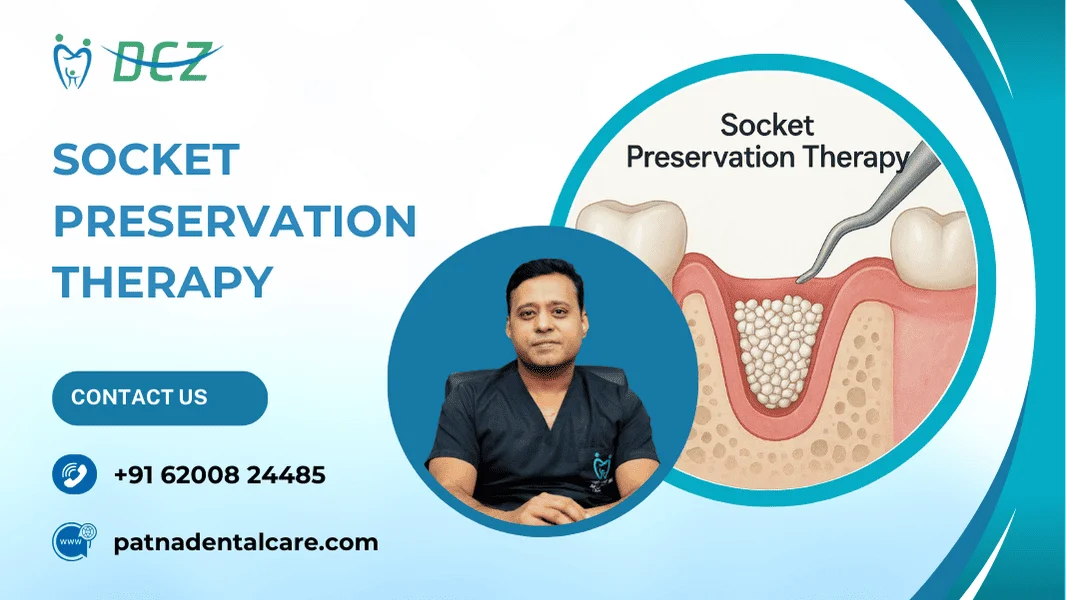 DCZ

SOCKET PRESERVATION THERAPY

Socket Preservation Therapy

CONTACT US

+91 62008 24485

www

patnadentalcare.com